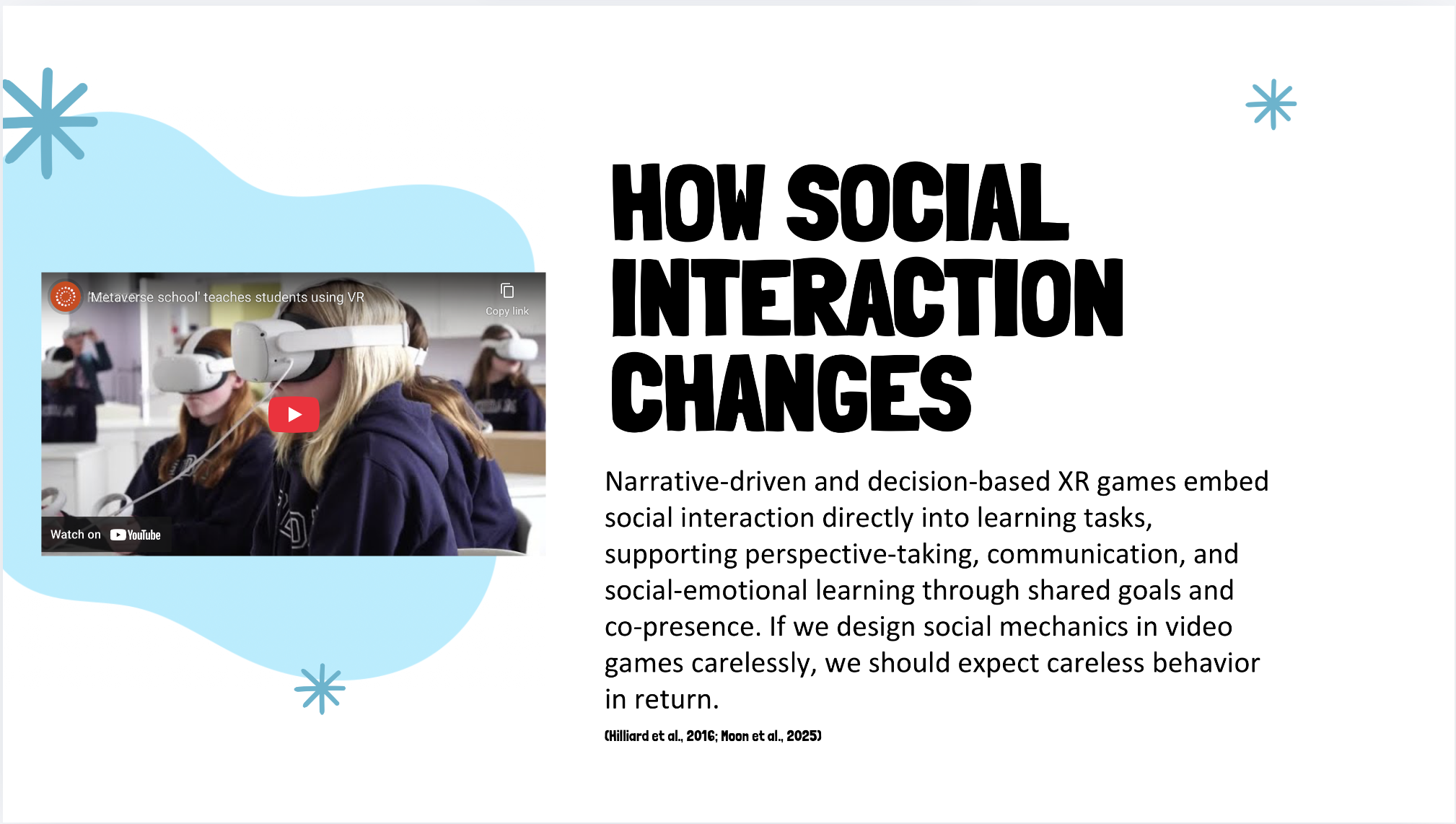 'Metaverse school' teaches students using VR

Copy link

Watch on YouTube

HOW SOCIAL INTERACTION CHANGES

Narrative-driven and decision-based XR games embed social interaction directly into learning tasks, supporting perspective-taking, communication, and social-emotional learning through shared goals and co-presence. If we design social mechanics in video games carelessly, we should expect careless behavior in return.

(Hilliard et al., 2016; Moon et al., 2025)